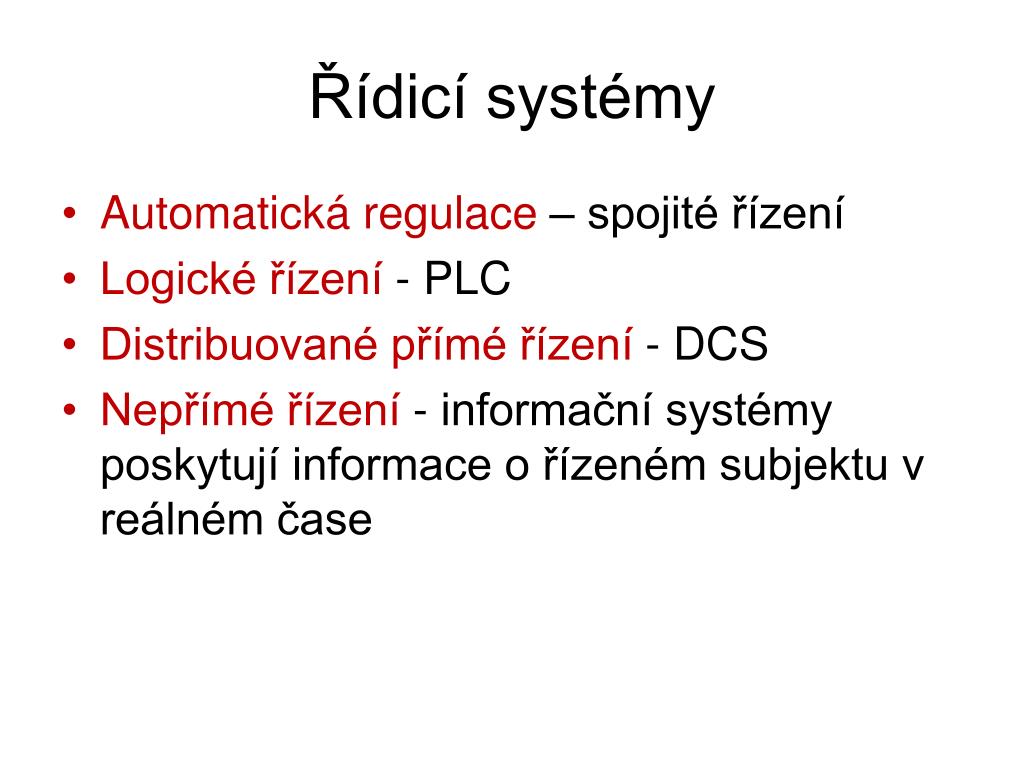 Řídicí systémy

• Automatická regulace – spojité řízení
• Logické řízení - PLC
• Distribuované přímé řízení - DCS
• Nepřímé řízení - informační systémy poskytují informace o řízeném subjektu v reálném čase